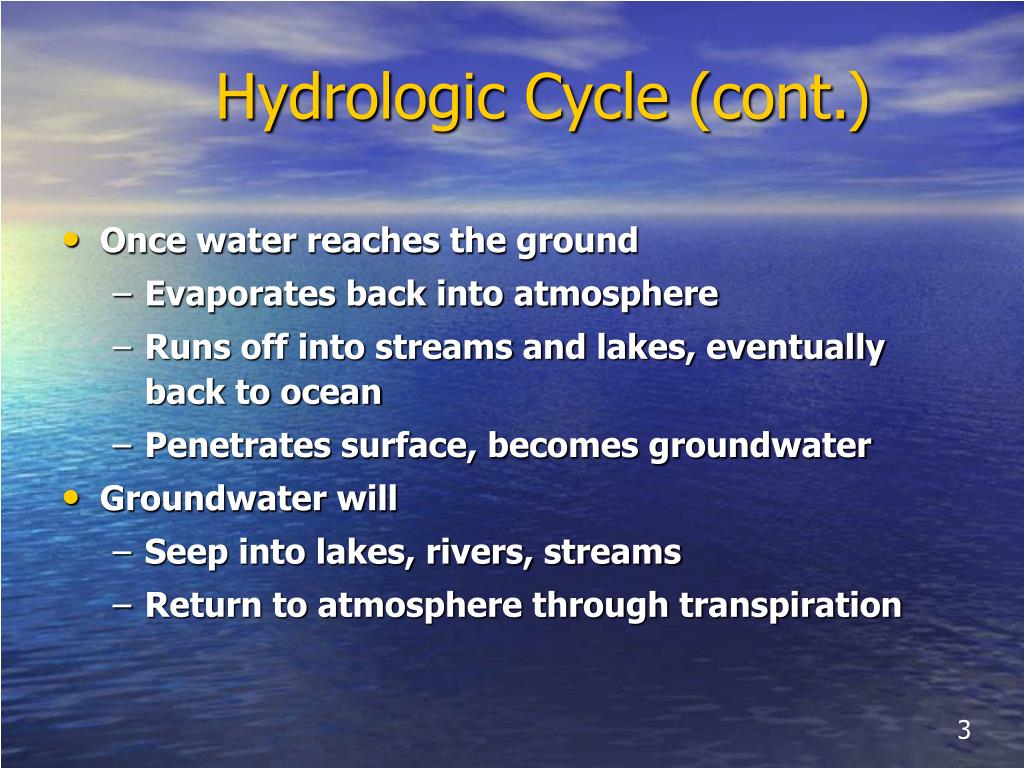 Hydrologic Cycle (cont.)

• Once water reaches the ground
– Evaporates back into atmosphere
– Runs off into streams and lakes, eventually back to ocean
– Penetrates surface, becomes groundwater

• Groundwater will
– Seep into lakes, rivers, streams
– Return to atmosphere through transpiration

3